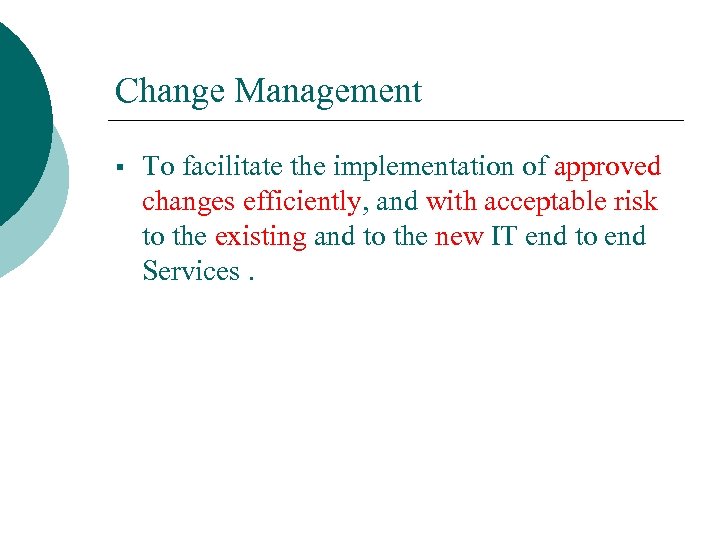 Change Management

▪ To facilitate the implementation of approved changes efficiently, and with acceptable risk to the existing and to the new IT end to end Services .